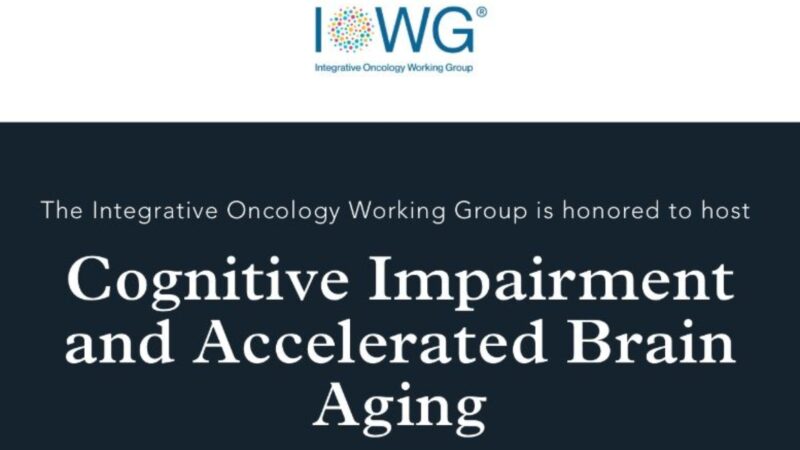 IOWG®
Integrative Oncology Working Group

The Integrative Oncology Working Group is honored to host

Cognitive Impairment and Accelerated Brain Aging